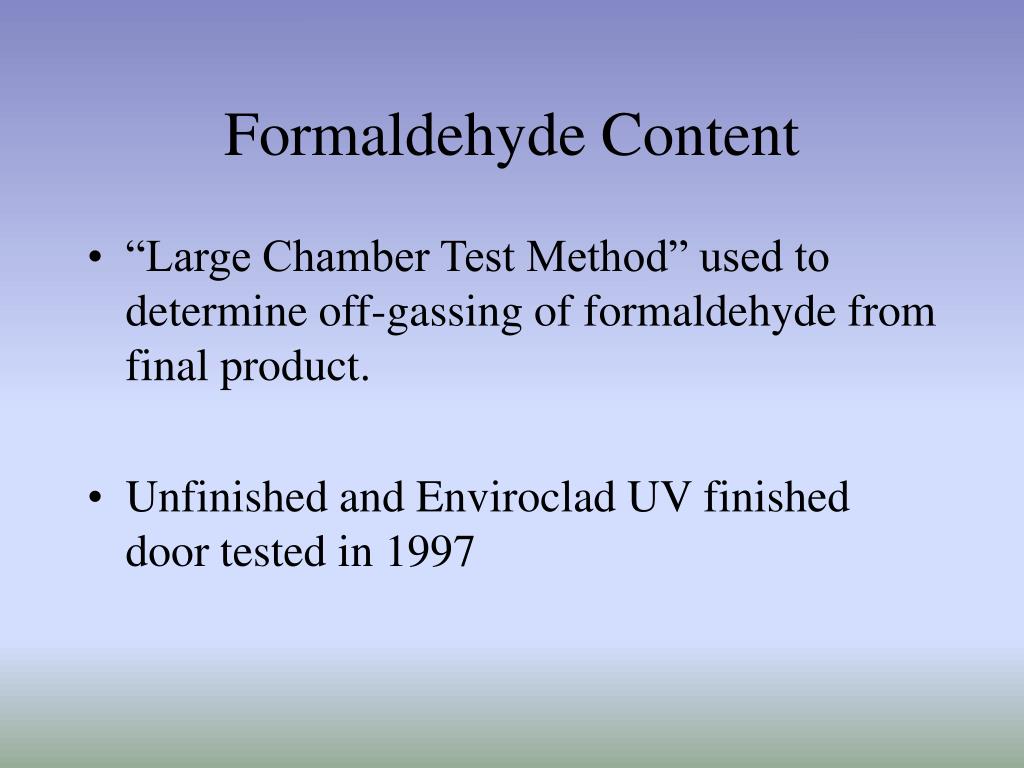 Formaldehyde Content

• “Large Chamber Test Method” used to determine off-gassing of formaldehyde from final product.

• Unfinished and Enviroclad UV finished door tested in 1997